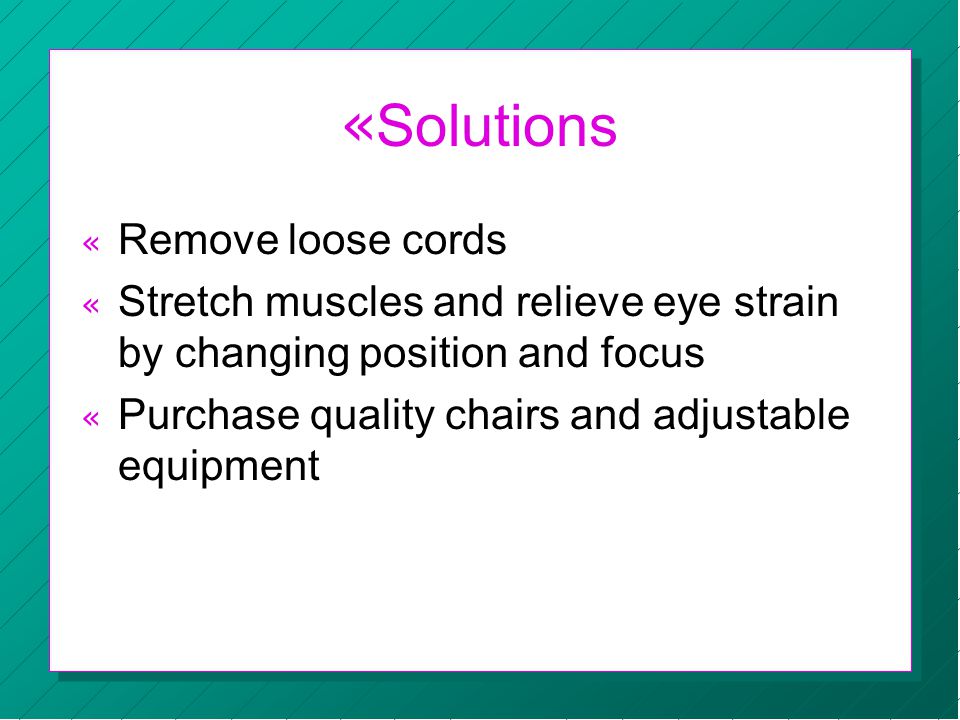 «Solutions

« Remove loose cords
« Stretch muscles and relieve eye strain by changing position and focus
« Purchase quality chairs and adjustable equipment